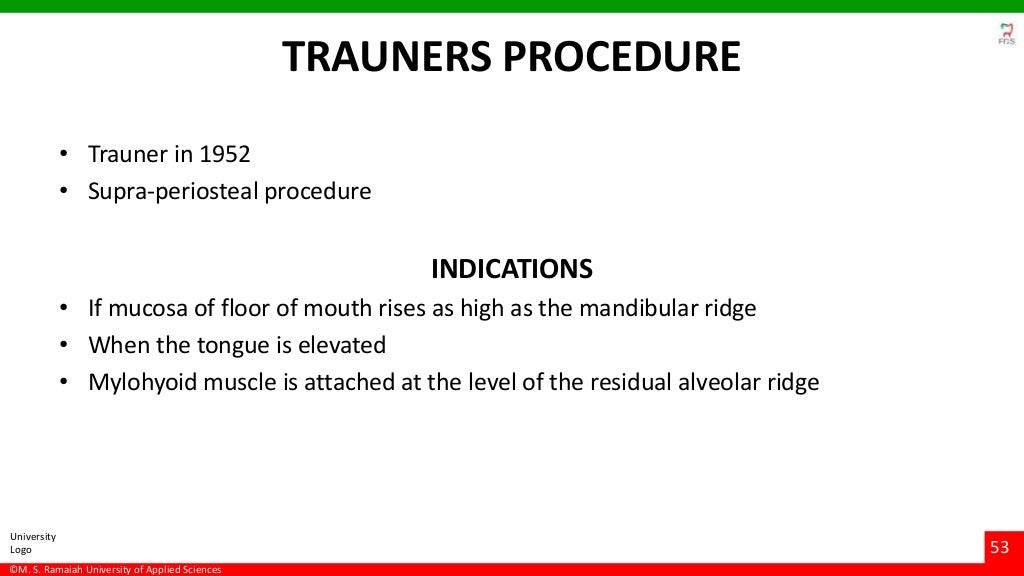 FDS

TRAUNERS PROCEDURE

• Trauner in 1952
• Supra-periosteal procedure

INDICATIONS

• If mucosa of floor of mouth rises as high as the mandibular ridge
• When the tongue is elevated
• Mylohyoid muscle is attached at the level of the residual alveolar ridge

University Logo

53

©M. S. Ramaiah University of Applied Sciences